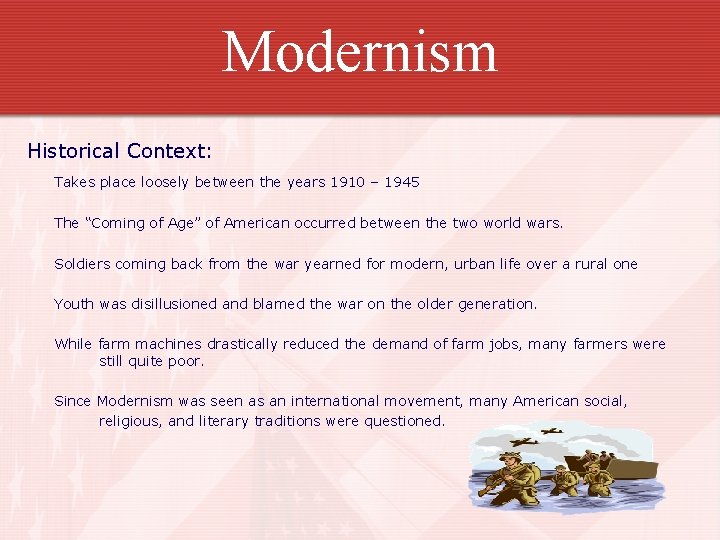 Modernism

Historical Context:

Takes place loosely between the years 1910 – 1945

The "Coming of Age" of American occurred between the two world wars.

Soldiers coming back from the war yearned for modern, urban life over a rural one

Youth was disillusioned and blamed the war on the older generation.

While farm machines drastically reduced the demand of farm jobs, many farmers were still quite poor.

Since Modernism was seen as an international movement, many American social, religious, and literary traditions were questioned.